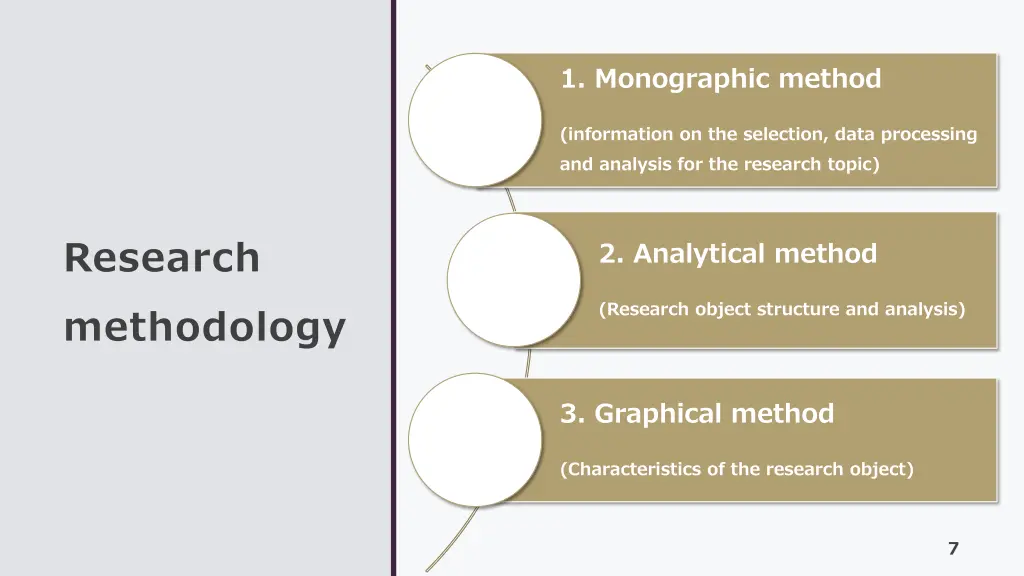 Research methodology

1. Monographic method

(information on the selection, data processing and analysis for the research topic)

2. Analytical method

(Research object structure and analysis)

3. Graphical method

(Characteristics of the research object)

7